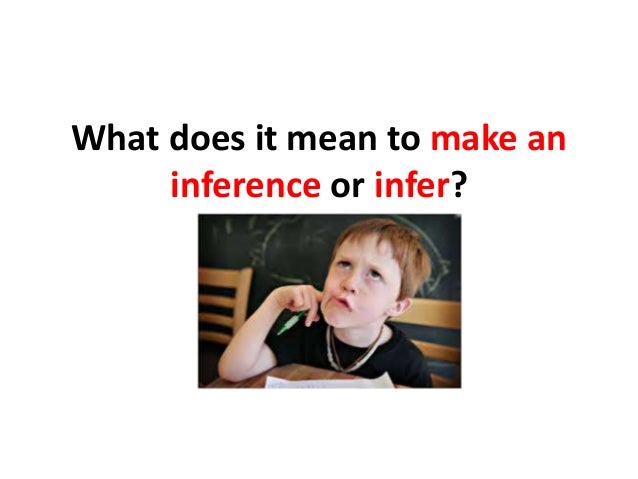 What does it mean to make an inference or infer?